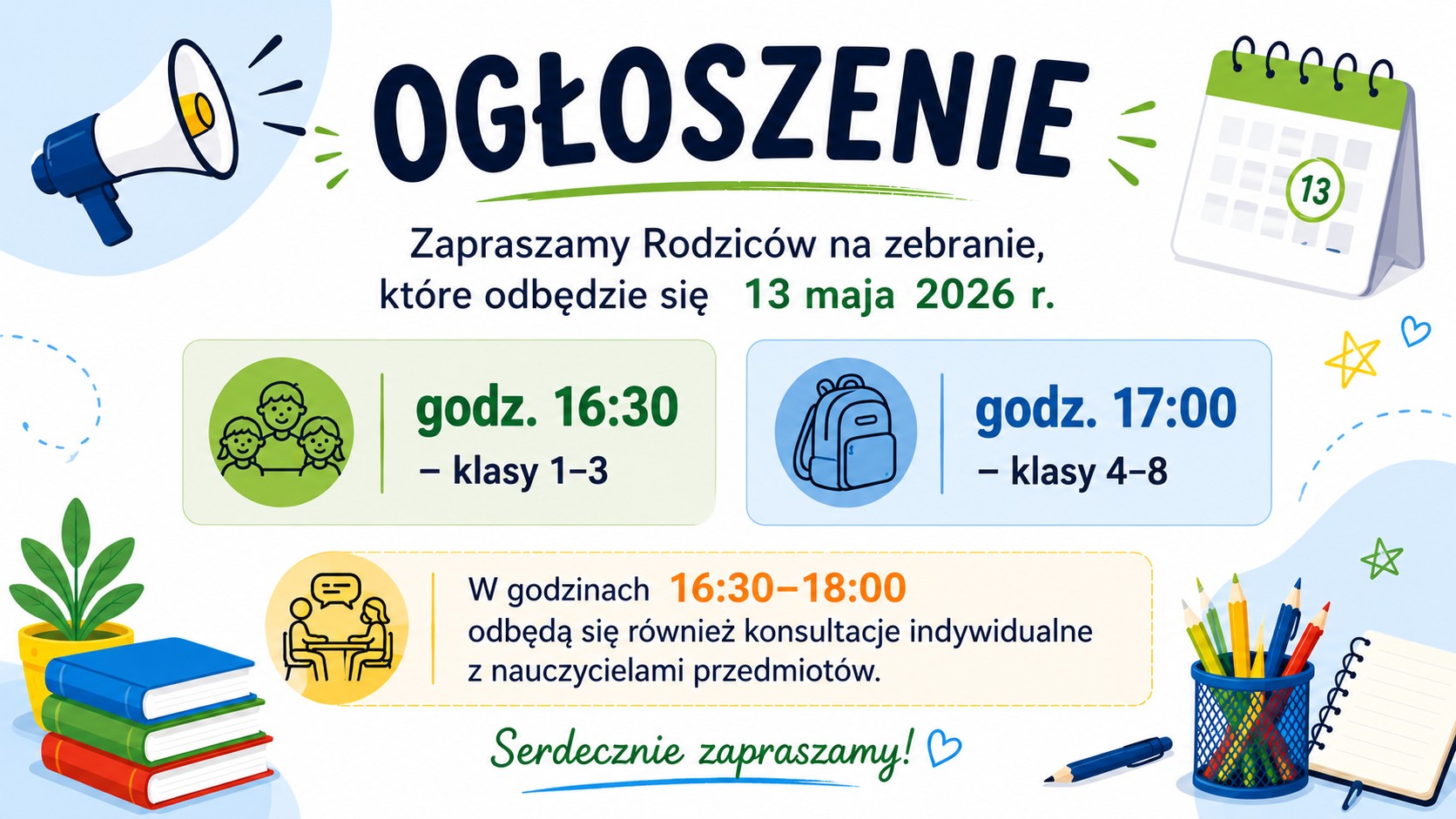 OGŁOSZENIE

13

Zapraszamy Rodziców na zebranie, które odbędzie się 13 maja 2026 r.

godz. 16:30
– klasy 1–3

godz. 17:00
– klasy 4–8

W godzinach 16:30–18:00 odbędą się również konsultacje indywidualne z nauczycielami przedmiotów.

Serdecznie zapraszamy!